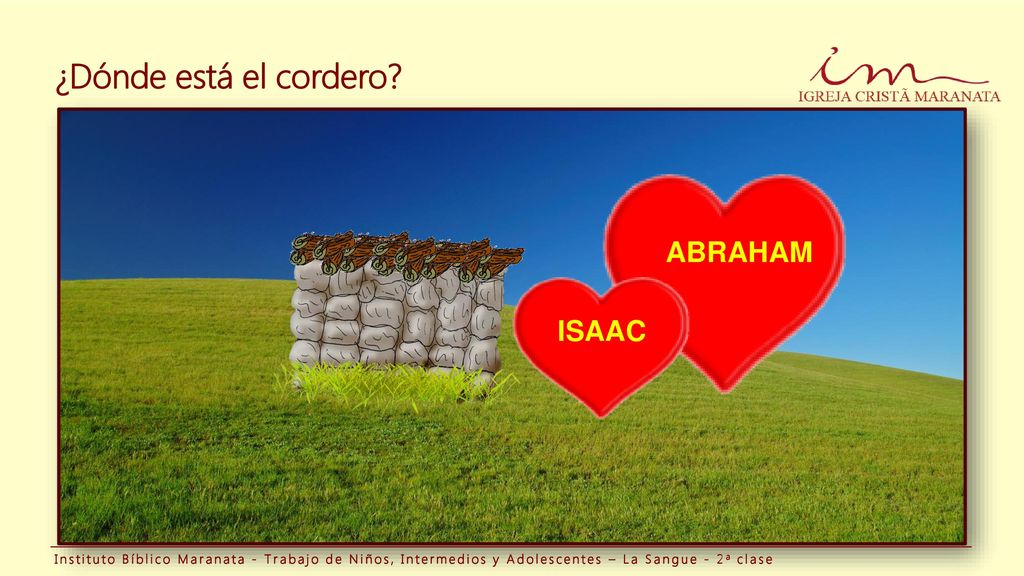 ¿Dónde está el cordero?

im
IGREJA CRISTÃ MARANATA

ABRAHAM

ISAAC

Instituto Bíblico Maranata - Trabajo de Niños, Intermedios y Adolescentes – La Sangue - 2ª clase